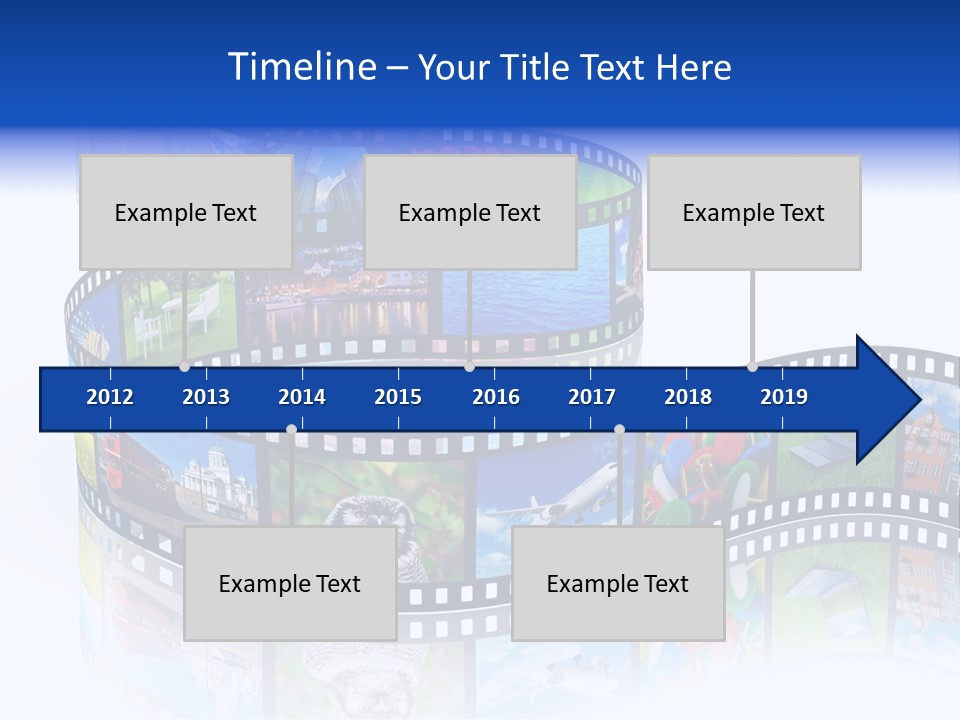 Timeline – Your Title Text Here

Example Text

Example Text

Example Text

2012 2013 2014 2015 2016 2017 2018 2019

Example Text

Example Text